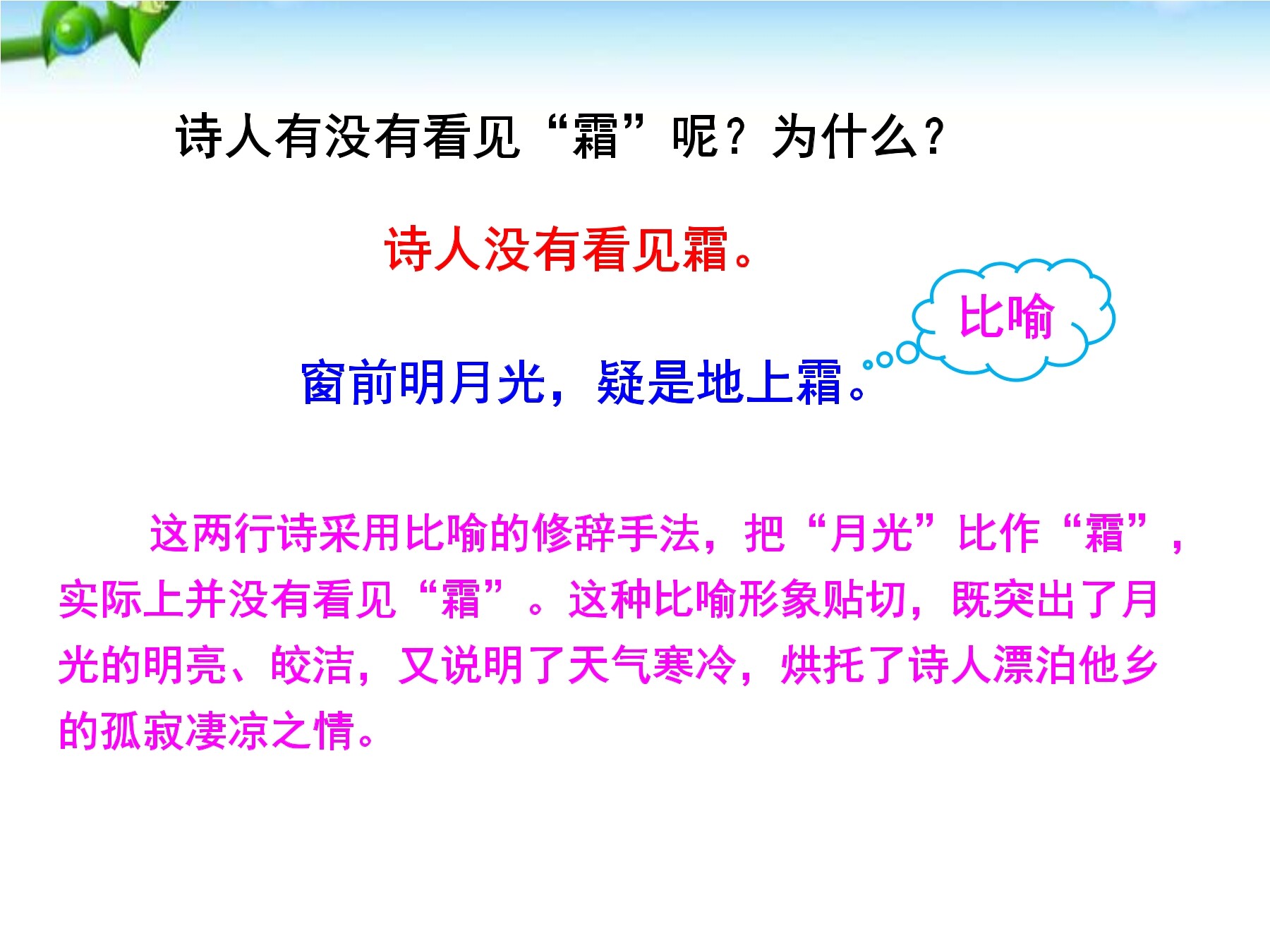 诗人有没有看见“霜”呢？为什么？

诗人没有看见霜。

比喻

窗前明月光，疑是地上霜。

这两行诗采用比喻的修辞手法，把“月光”比作“霜”，实际上并没有看见“霜”。这种比喻形象贴切，既突出了月光的明亮、皎洁，又说明了天气寒冷，烘托了诗人漂泊他乡的孤寂凄凉之情。